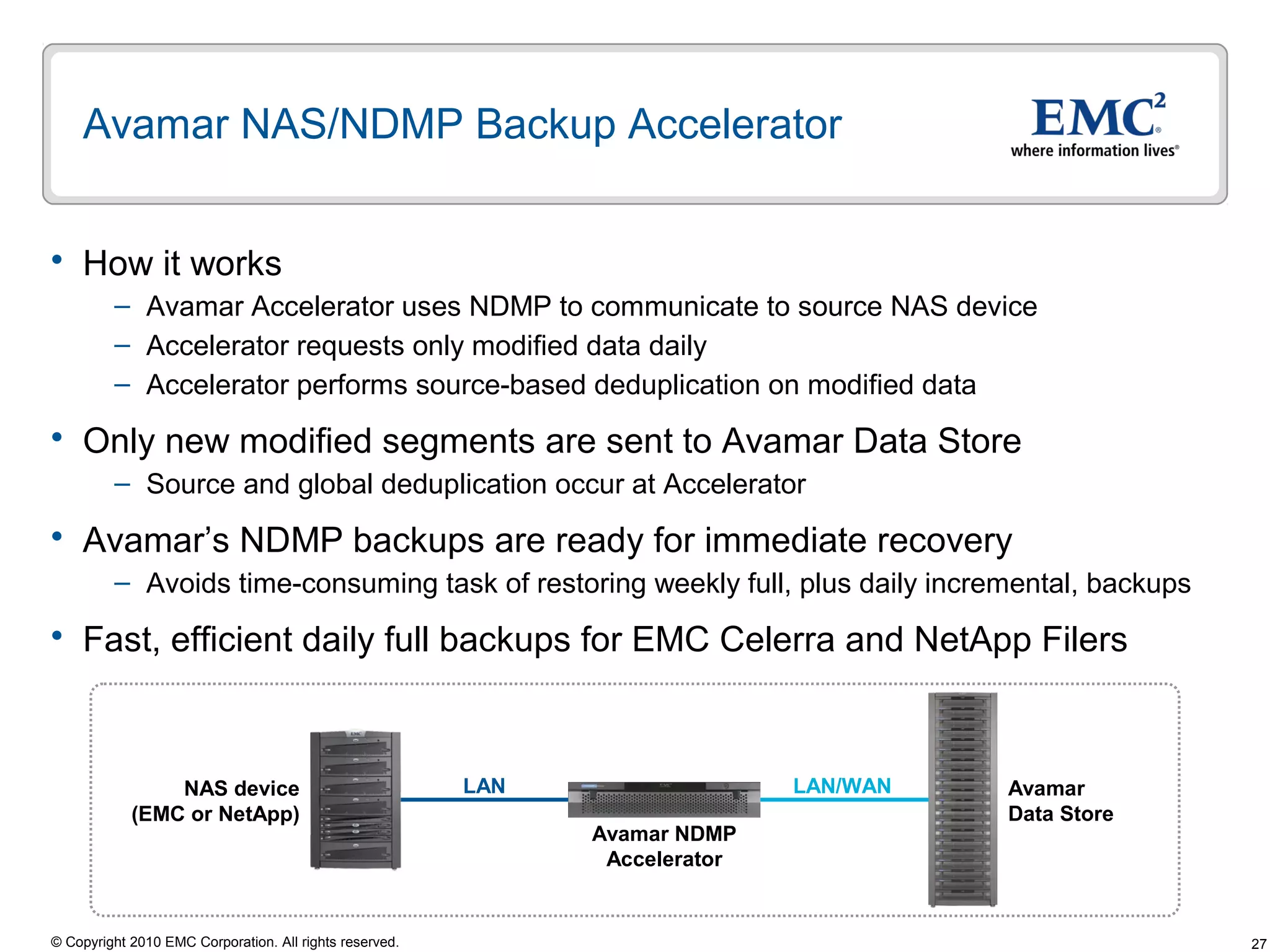 Avamar NAS/NDMP Backup Accelerator

EMC$^2$
where information lives®

• How it works
– Avamar Accelerator uses NDMP to communicate to source NAS device
– Accelerator requests only modified data daily
– Accelerator performs source-based deduplication on modified data

• Only new modified segments are sent to Avamar Data Store
– Source and global deduplication occur at Accelerator

• Avamar's NDMP backups are ready for immediate recovery
– Avoids time-consuming task of restoring weekly full, plus daily incremental, backups

• Fast, efficient daily full backups for EMC Celerra and NetApp Filers

NAS device (EMC or NetApp)

LAN

Avamar NDMP Accelerator

LAN/WAN

Avamar Data Store

© Copyright 2010 EMC Corporation. All rights reserved.

27